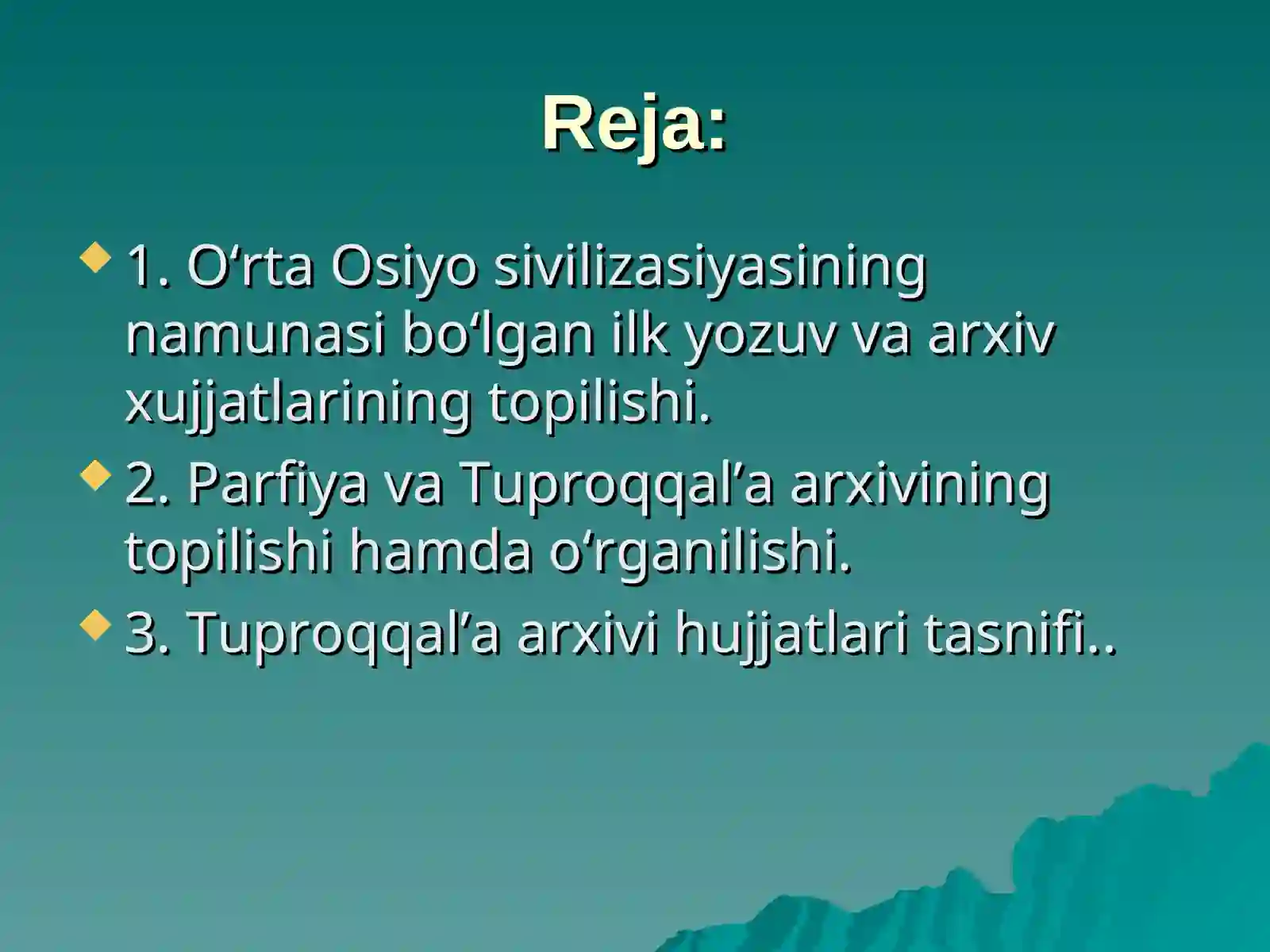 Reja:

1. O‘rta Osiyo sivilizasiyasining namunasi bo‘lgan ilk yozuv va arxiv xujjatlarining topilishi.

2. Parfiya va Tuproqqal’a arxivining topilishi hamda o‘rganilishi.

3. Tuproqqal’a arxivi hujjatlari tasnifi..